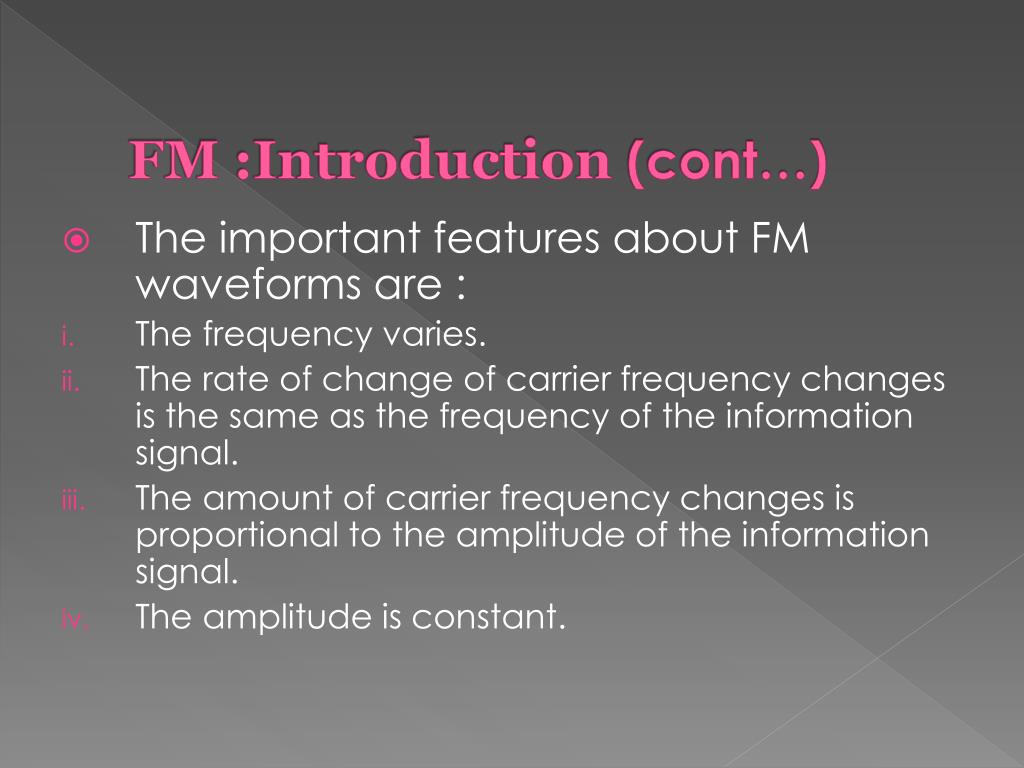 FM :Introduction (cont…)

The important features about FM waveforms are :

i. The frequency varies.

ii. The rate of change of carrier frequency changes is the same as the frequency of the information signal.

iii. The amount of carrier frequency changes is proportional to the amplitude of the information signal.

iv. The amplitude is constant.